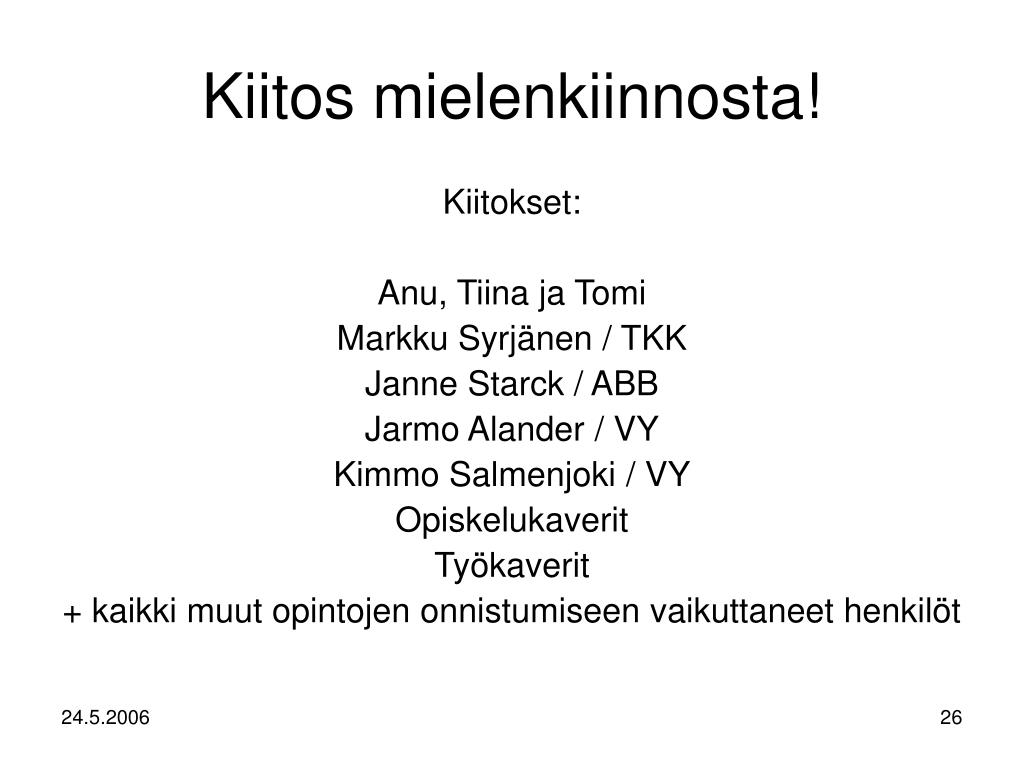 Kiitos mielenkiinnosta!

Kiitokset:

Anu, Tiina ja Tomi
Markku Syrjänen / TKK
Janne Starck / ABB
Jarmo Alander / VY
Kimmo Salmenjoki / VY
Opiskelukaverit
Työkaverit
+ kaikki muut opintojen onnistumiseen vaikuttaneet henkilöt

24.5.2006

26